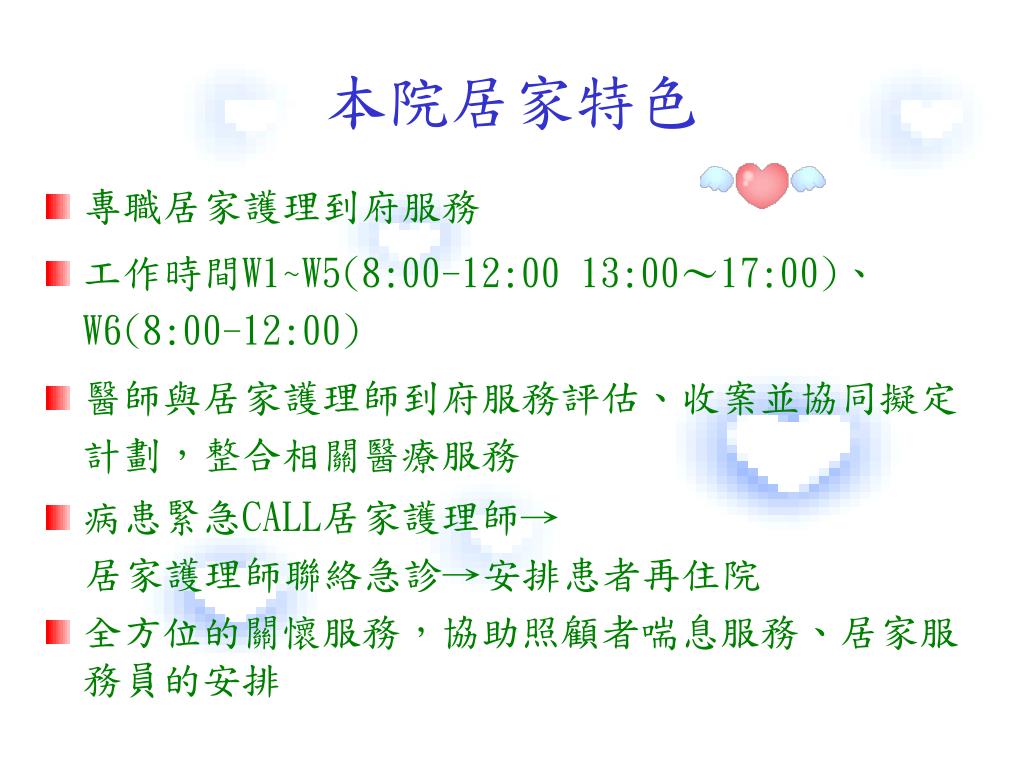 本院居家特色

專職居家護理到府服務

工作時間W1~W5(8:00-12:00 13:00～17:00)、W6(8:00-12:00)

醫師與居家護理師到府服務評估、收案並協同擬定計劃，整合相關醫療服務

病患緊急CALL居家護理師→
居家護理師聯絡急診→安排患者再住院

全方位的關懷服務，協助照顧者喘息服務、居家服務員的安排